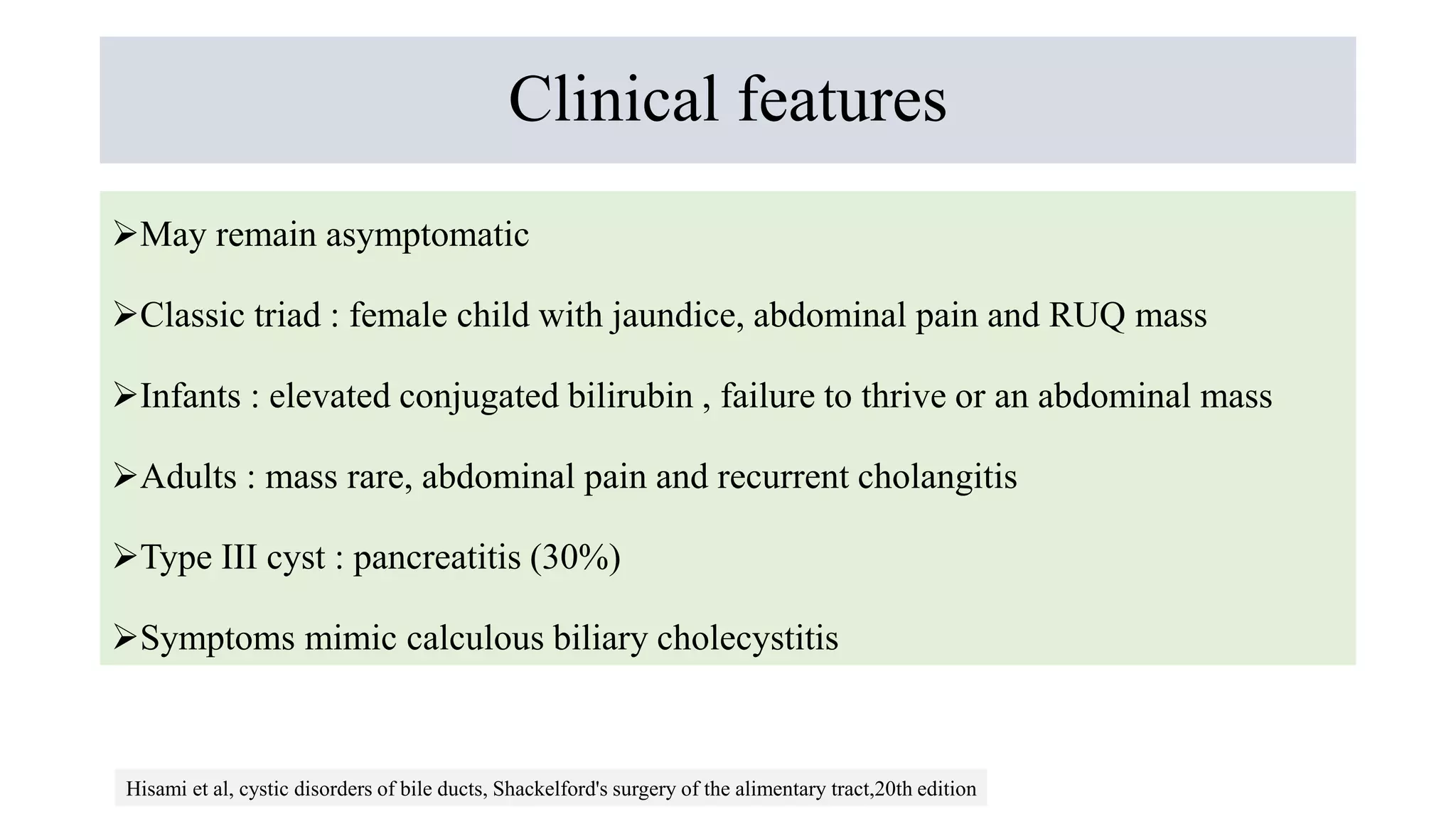 Clinical features

➢May remain asymptomatic

➢Classic triad : female child with jaundice, abdominal pain and RUQ mass

➢Infants : elevated conjugated bilirubin , failure to thrive or an abdominal mass

➢Adults : mass rare, abdominal pain and recurrent cholangitis

➢Type III cyst : pancreatitis (30%)

➢Symptoms mimic calculous biliary cholecystitis

Hisami et al, cystic disorders of bile ducts, Shackelford's surgery of the alimentary tract,20th edition